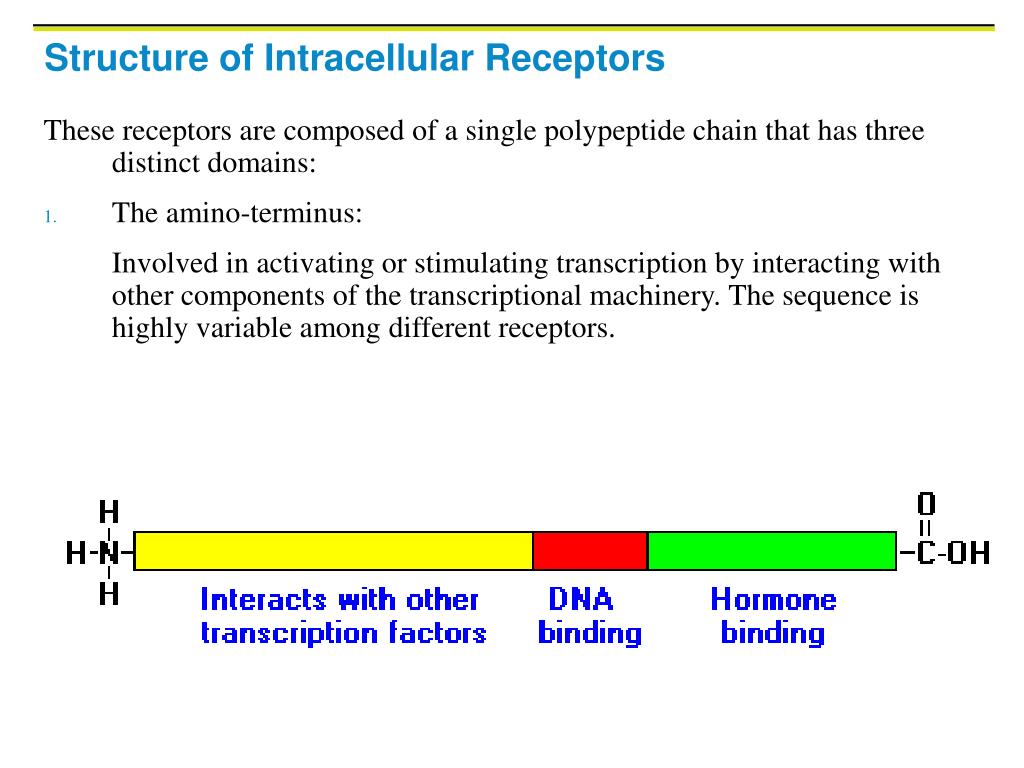 Structure of Intracellular Receptors

These receptors are composed of a single polypeptide chain that has three distinct domains:

1. The amino-terminus:

Involved in activating or stimulating transcription by interacting with other components of the transcriptional machinery. The sequence is highly variable among different receptors.

H
H-N-
H

O
-C-OH

Interacts with other transcription factors

DNA binding

Hormone binding